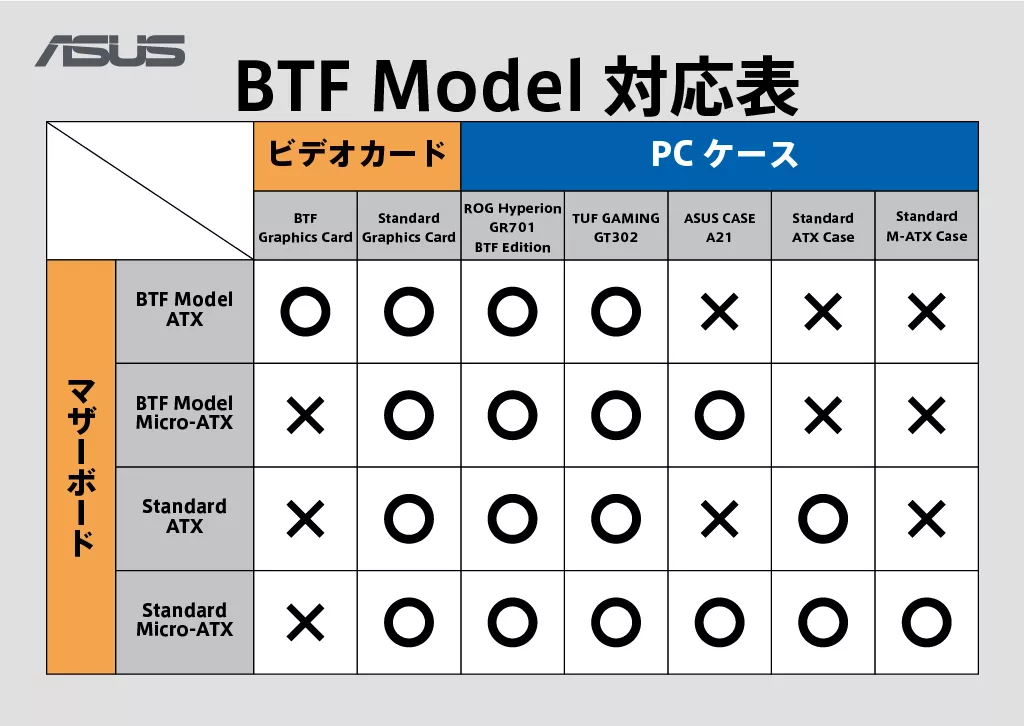 ASUS

BTF Model 対応表

| | | ビデオカード | | PC ケース | | | | |
|---|---|---|---|---|---|---|---|---|
| | | BTF Graphics Card | Standard Graphics Card | ROG Hyperion GR701 BTF Edition | TUF GAMING GT302 | ASUS CASE A21 | Standard ATX Case | Standard M-ATX Case |
| マザーボード | BTF Model ATX | ○ | ○ | ○ | ○ | × | × | × |
| マザーボード | BTF Model Micro-ATX | × | ○ | ○ | ○ | ○ | × | × |
| マザーボード | Standard ATX | × | ○ | ○ | ○ | × | ○ | × |
| マザーボード | Standard Micro-ATX | × | ○ | ○ | ○ | ○ | ○ | ○ |